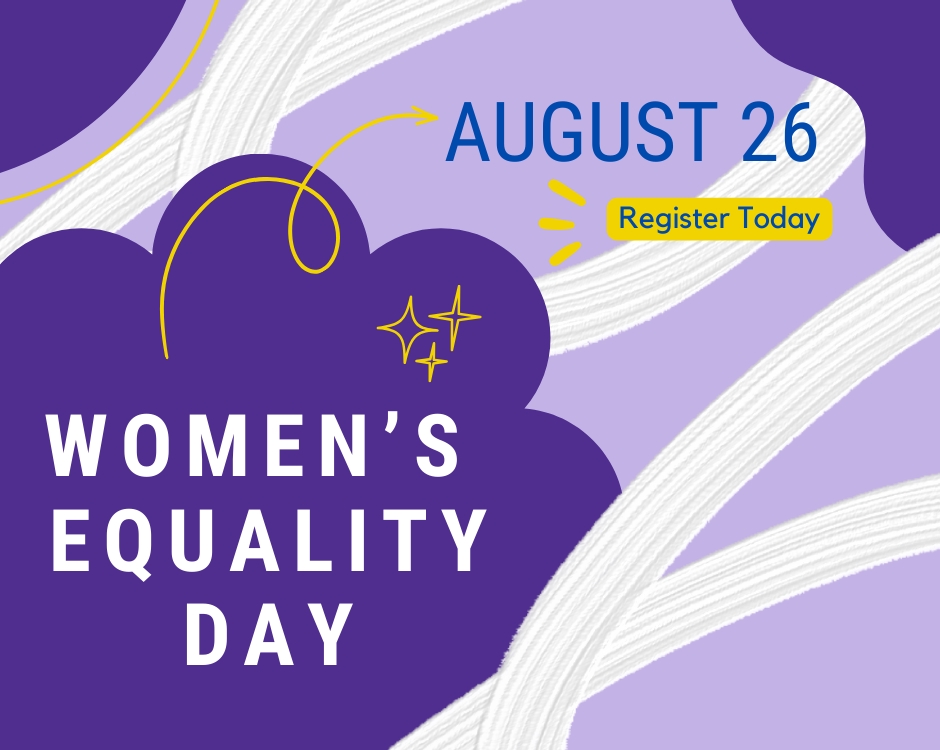 AUGUST 26

Register Today

WOMEN'S EQUALITY DAY